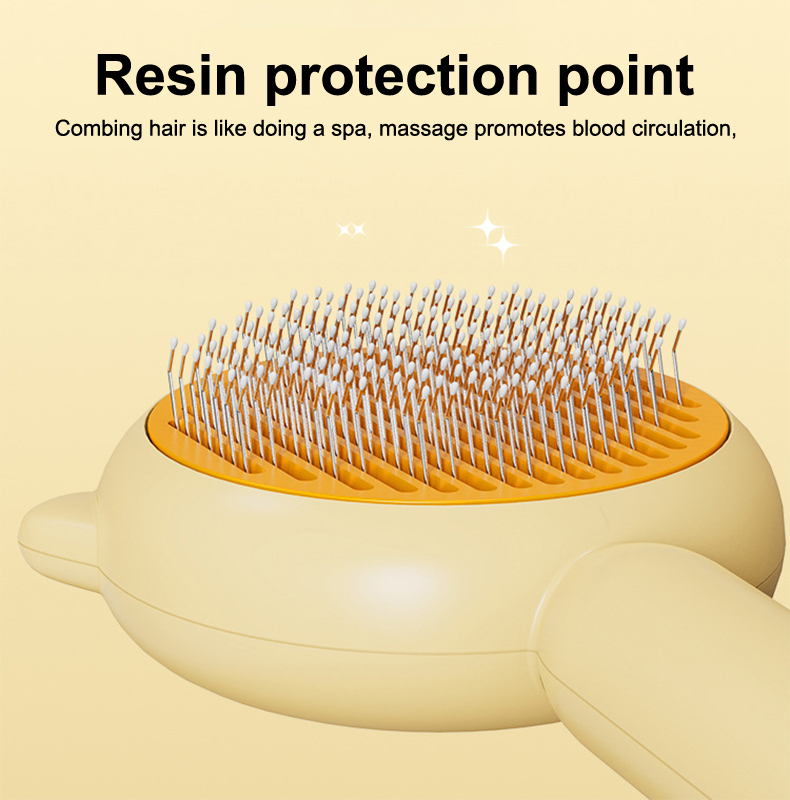 Resin protection point

Combing hair is like doing a spa, massage promotes blood circulation,